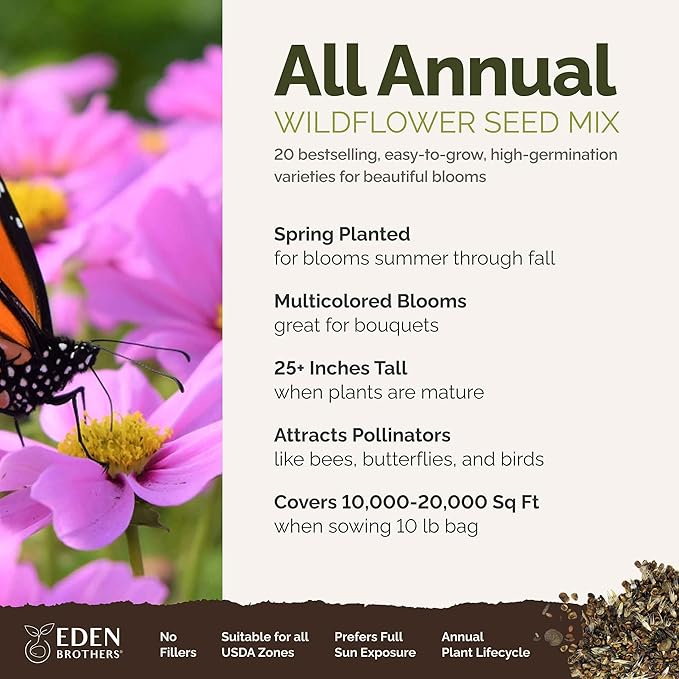 All Annual
WILDFLOWER SEED MIX
20 bestselling, easy-to-grow, high-germination varieties for beautiful blooms

Spring Planted
for blooms summer through fall

Multicolored Blooms
great for bouquets

25+ Inches Tall
when plants are mature

Attracts Pollinators
like bees, butterflies, and birds

Covers 10,000-20,000 Sq Ft
when sowing 10 lb bag

EDEN BROTHERS®

No Fillers

Suitable for all USDA Zones

Prefers Full Sun Exposure

Annual Plant Lifecycle